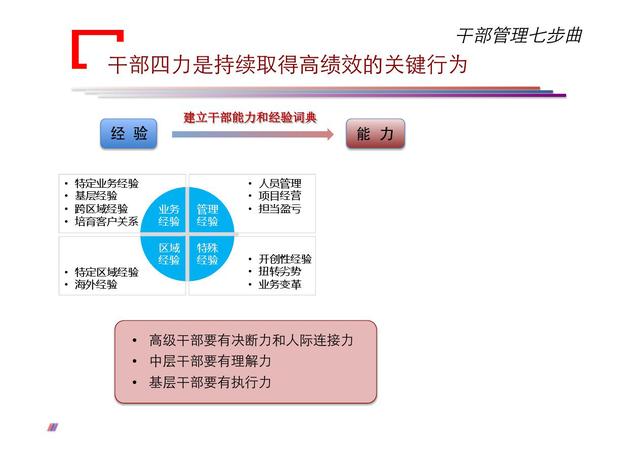 干部管理七步曲

干部四力是持续取得高绩效的关键行为

经 验

建立干部能力和经验词典

能 力

• 特定业务经验
• 基层经验
• 跨区域经验
• 培育客户关系

业务经验

管理经验

• 人员管理
• 项目经营
• 担当盈亏

区域经验

特殊经验

• 特定区域经验
• 海外经验

• 开创性经验
• 扭转劣势
• 业务变革

• 高级干部要有决断力和人际连接力
• 中层干部要有理解力
• 基层干部要有执行力